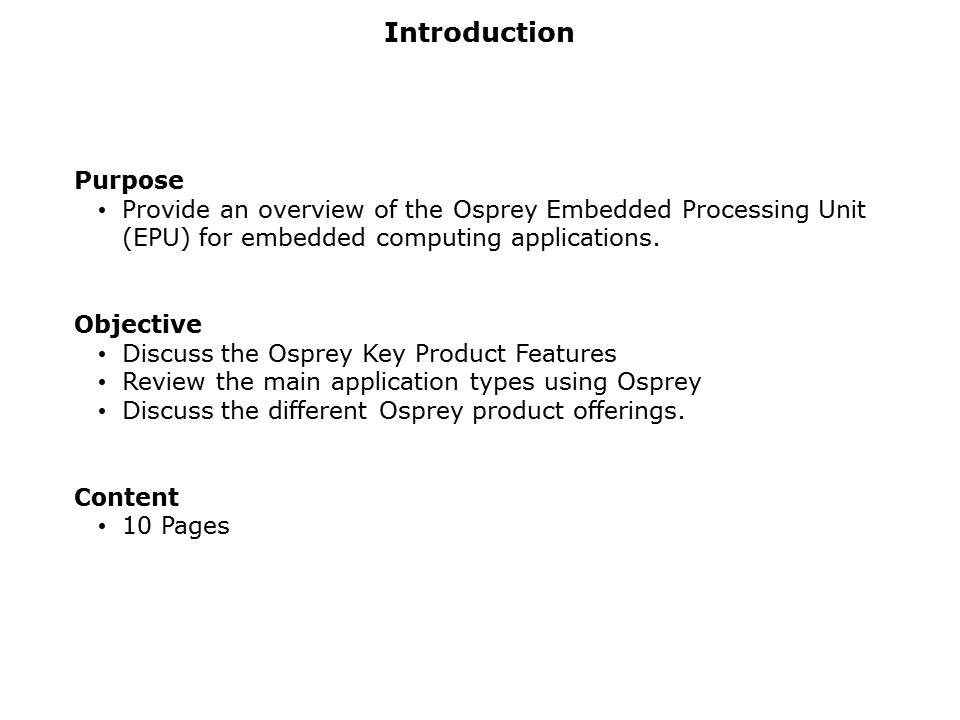 Introduction

Purpose
• Provide an overview of the Osprey Embedded Processing Unit (EPU) for embedded computing applications.

Objective
• Discuss the Osprey Key Product Features
• Review the main application types using Osprey
• Discuss the different Osprey product offerings.

Content
• 10 Pages